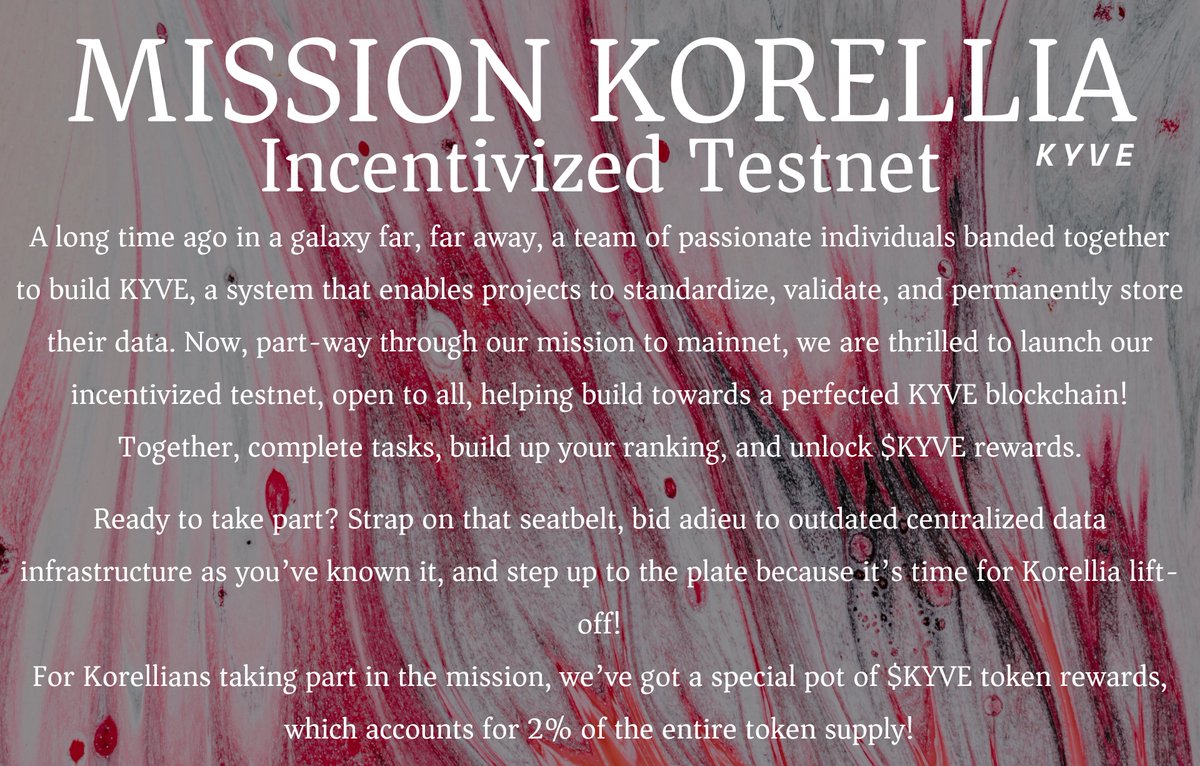 MISSION KORELLIA
Incentivized Testnet
KYVE

A long time ago in a galaxy far, far away, a team of passionate individuals banded together to build KYVE, a system that enables projects to standardize, validate, and permanently store their data. Now, part-way through our mission to mainnet, we are thrilled to launch our incentivized testnet, open to all, helping build towards a perfected KYVE blockchain! Together, complete tasks, build up your ranking, and unlock $KYVE rewards.

Ready to take part? Strap on that seatbelt, bid adieu to outdated centralized data infrastructure as you've known it, and step up to the plate because it's time for Korellia lift-off!

For Korellians taking part in the mission, we've got a special pot of $KYVE token rewards, which accounts for 2% of the entire token supply!